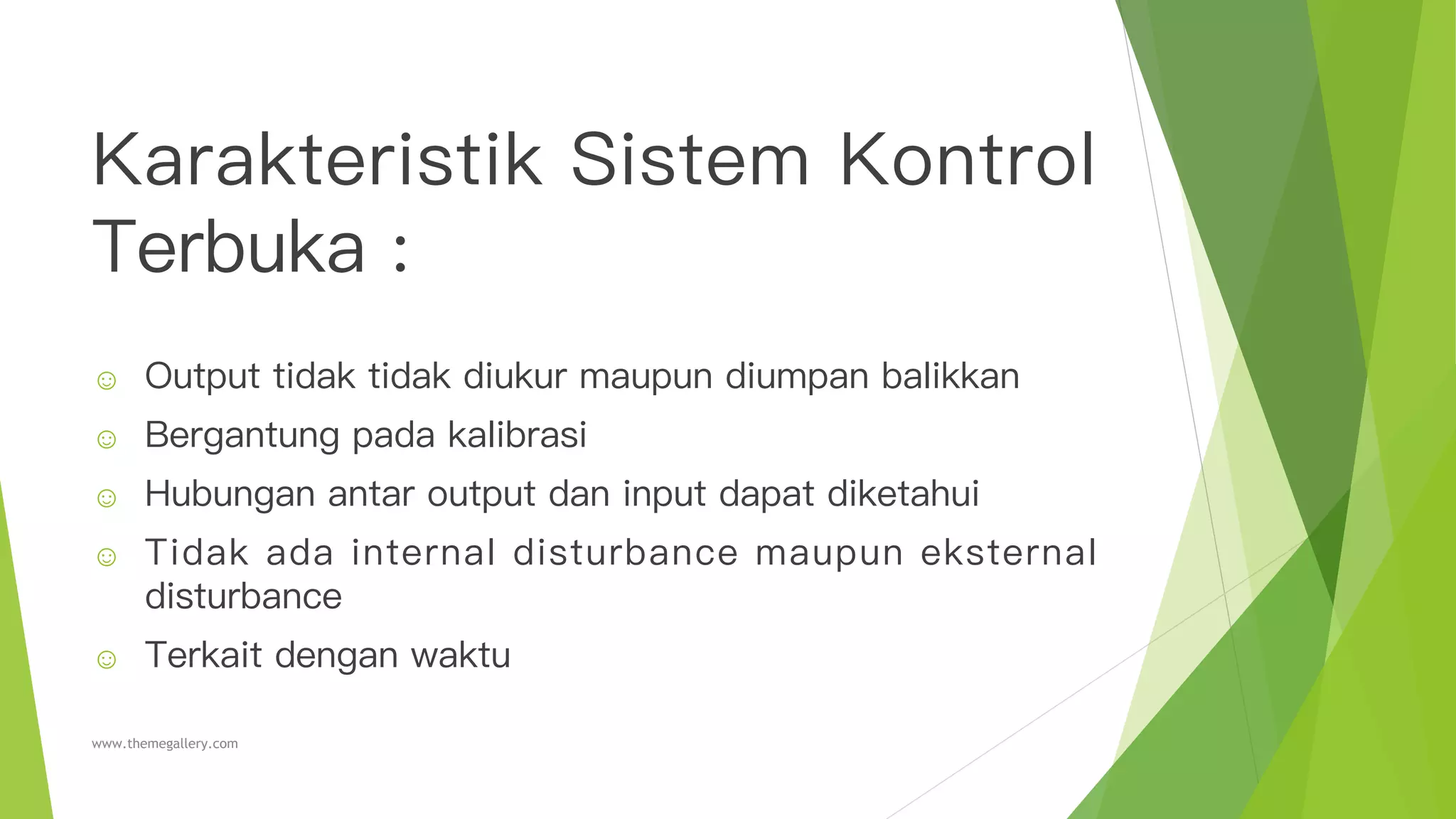 Karakteristik Sistem Kontrol Terbuka :

☺ Output tidak tidak diukur maupun diumpan balikkan
☺ Bergantung pada kalibrasi
☺ Hubungan antar output dan input dapat diketahui
☺ Tidak ada internal disturbance maupun eksternal disturbance
☺ Terkait dengan waktu

www.themegallery.com